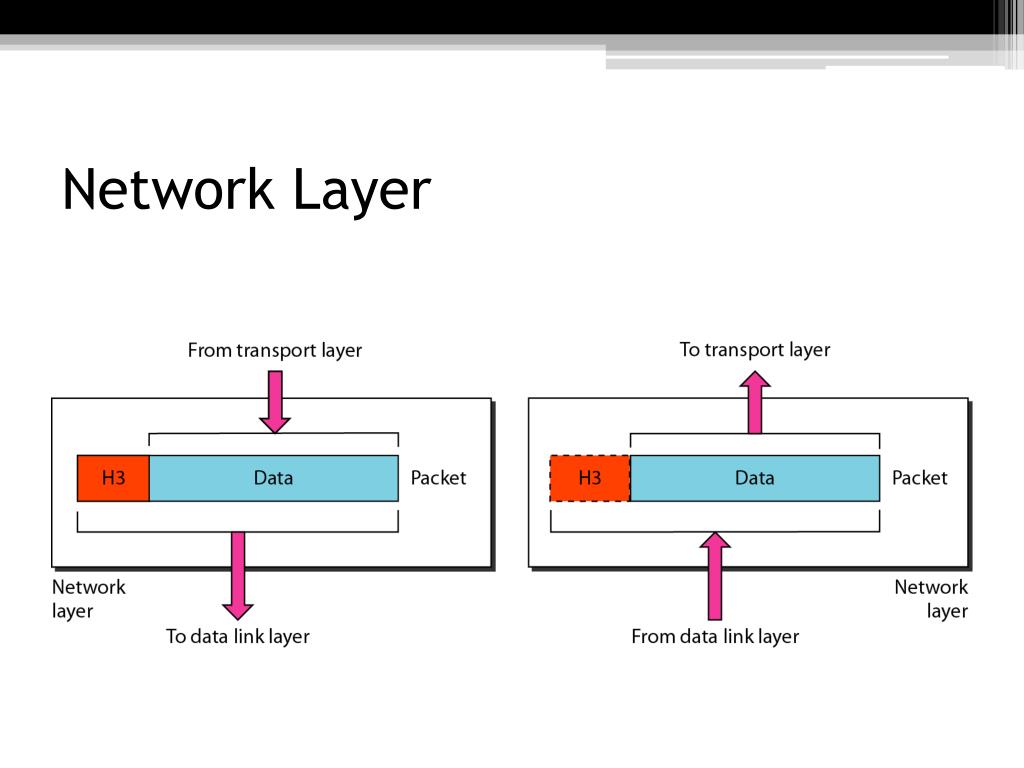 Network Layer

From transport layer

H3

Data

Packet

Network layer

To data link layer

To transport layer

H3

Data

Packet

Network layer

From data link layer